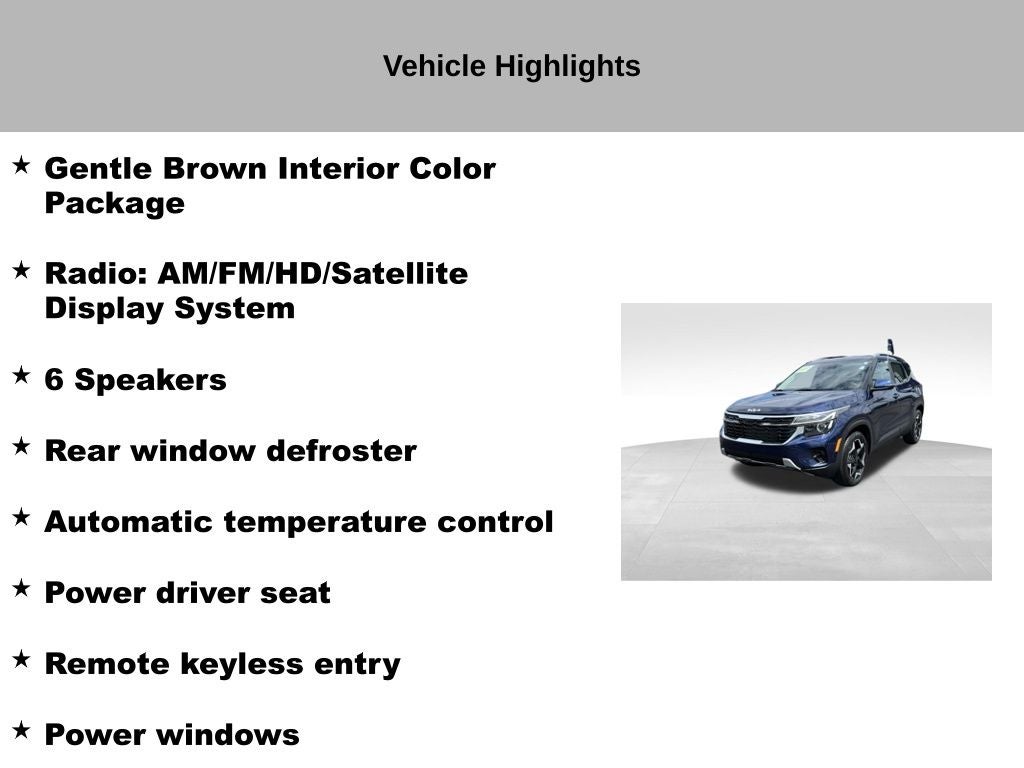 Vehicle Highlights

★ Gentle Brown Interior Color Package

★ Radio: AM/FM/HD/Satellite Display System

★ 6 Speakers

★ Rear window defroster

★ Automatic temperature control

★ Power driver seat

★ Remote keyless entry

★ Power windows